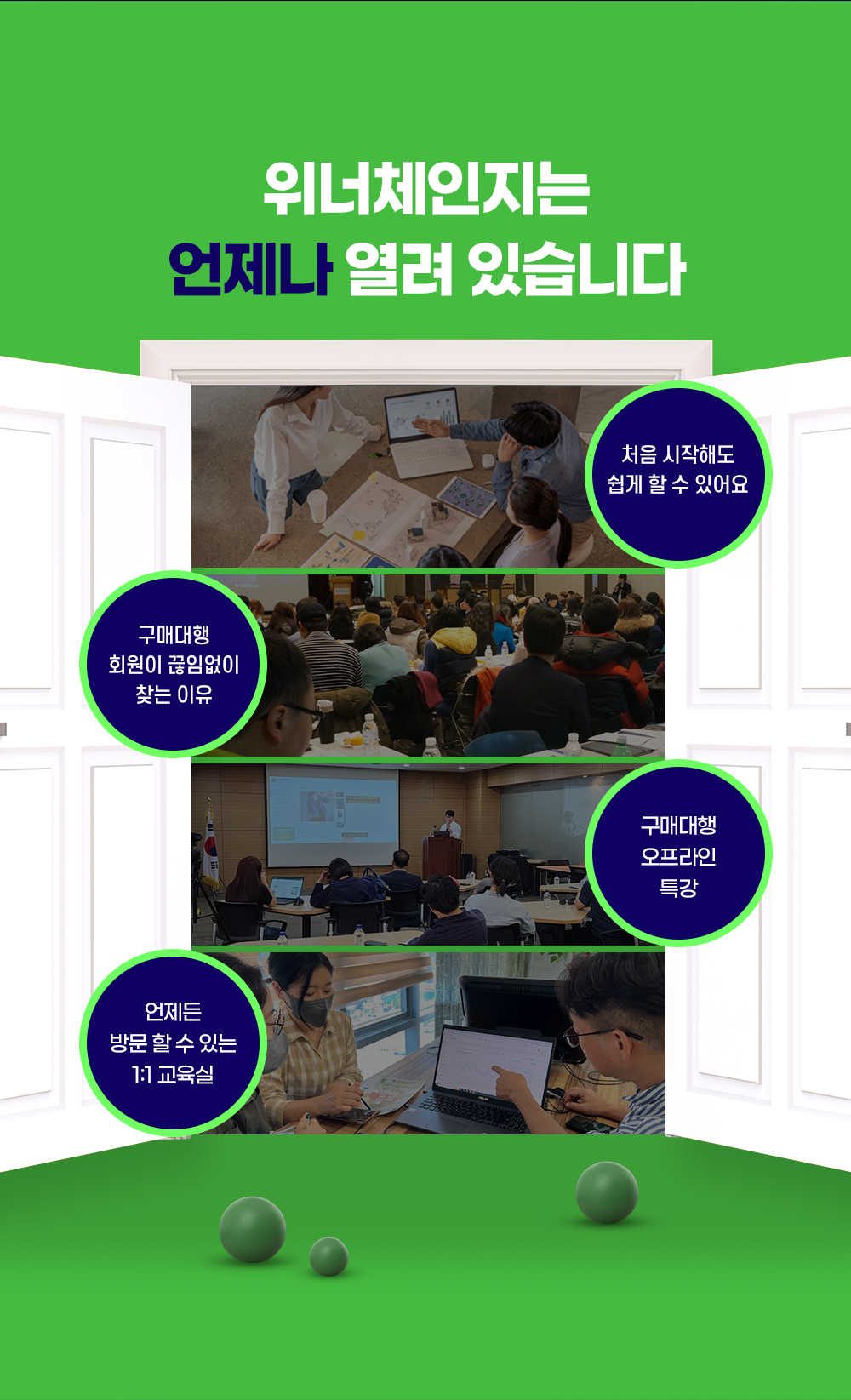 위너체인지는
언제나 열려 있습니다

처음 시작해도
쉽게 할 수 있어요

구매대행
회원이 끊임없이
찾는 이유

구매대행
오프라인
특강

언제든
방문 할 수 있는
1:1 교육실